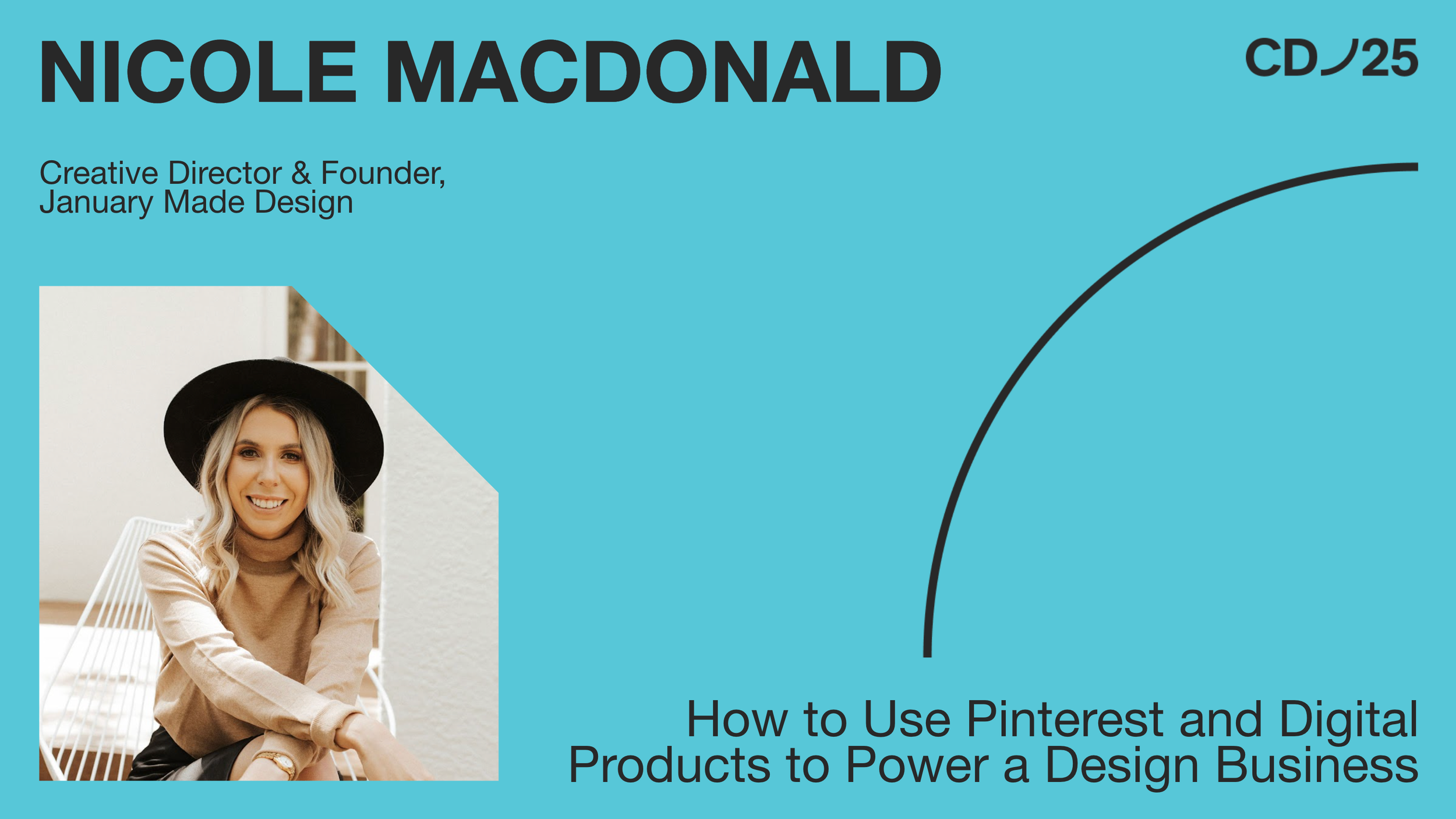 NICOLE MACDONALD

CD/25

Creative Director & Founder, January Made Design

How to Use Pinterest and Digital Products to Power a Design Business